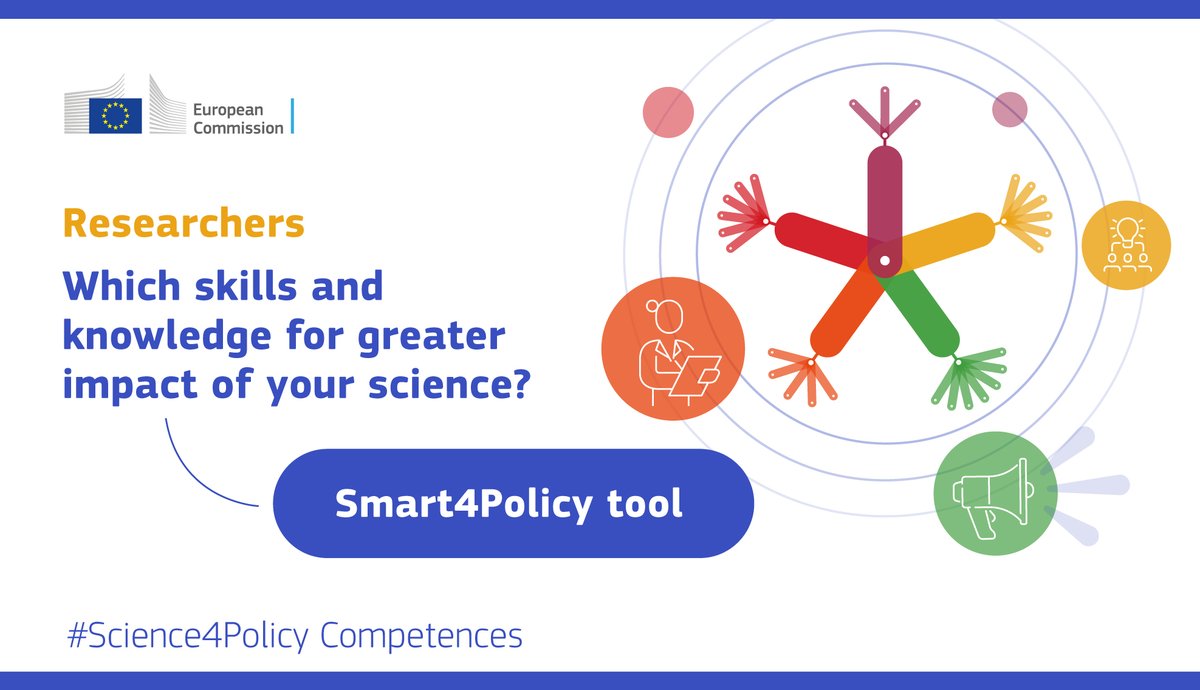 European Commission

Researchers

Which skills and knowledge for greater impact of your science?

Smart4Policy tool

#Science4Policy Competences